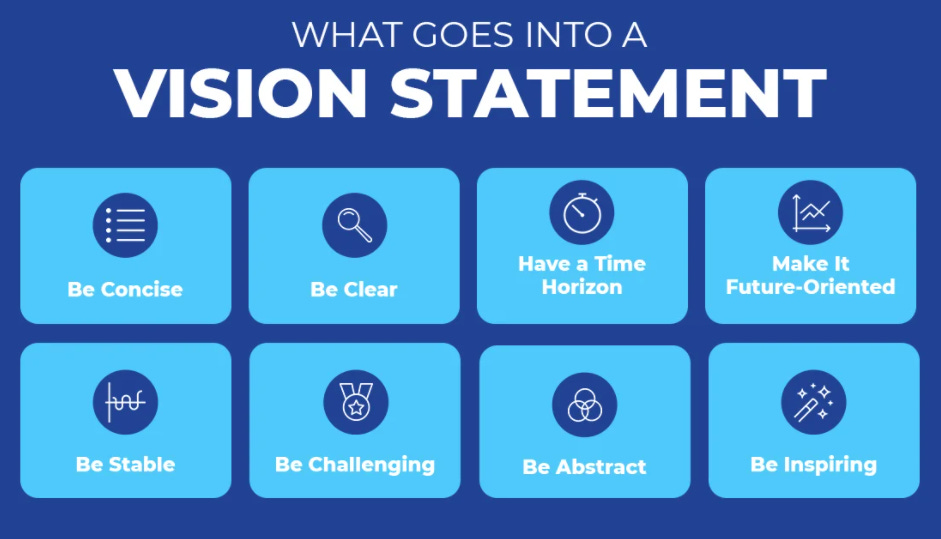 WHAT GOES INTO A
VISION STATEMENT

Be Concise

Be Clear

Have a Time Horizon

Make It Future-Oriented

Be Stable

Be Challenging

Be Abstract

Be Inspiring